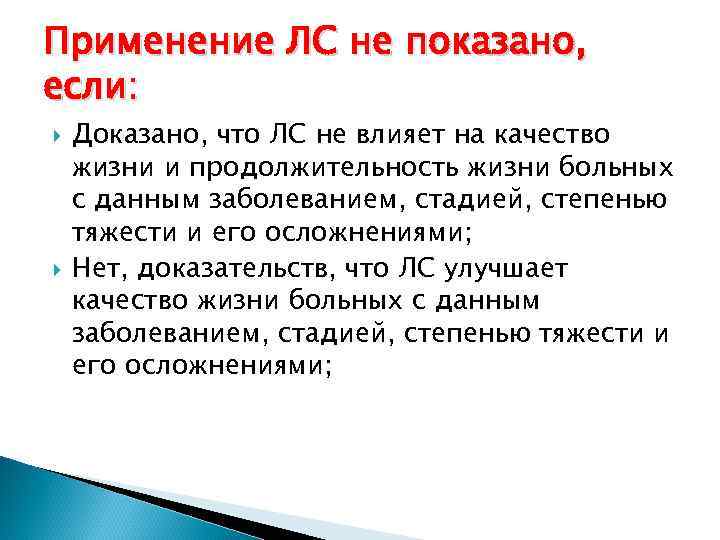 Применение ЛС не показано, если:

Доказано, что ЛС не влияет на качество жизни и продолжительность жизни больных с данным заболеванием, стадией, степенью тяжести и его осложнениями;

Нет, доказательств, что ЛС улучшает качество жизни больных с данным заболеванием, стадией, степенью тяжести и его осложнениями;